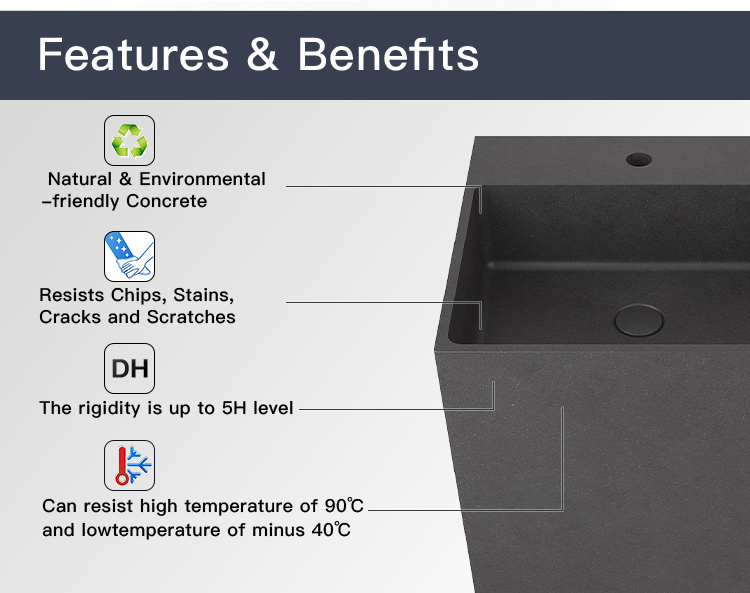 Features & Benefits

Natural & Environmental –friendly Concrete

Resists Chips, Stains, Cracks and Scratches

DH

The rigidity is up to 5H level

Can resist high temperature of 90℃ and lowtemperature of minus 40℃